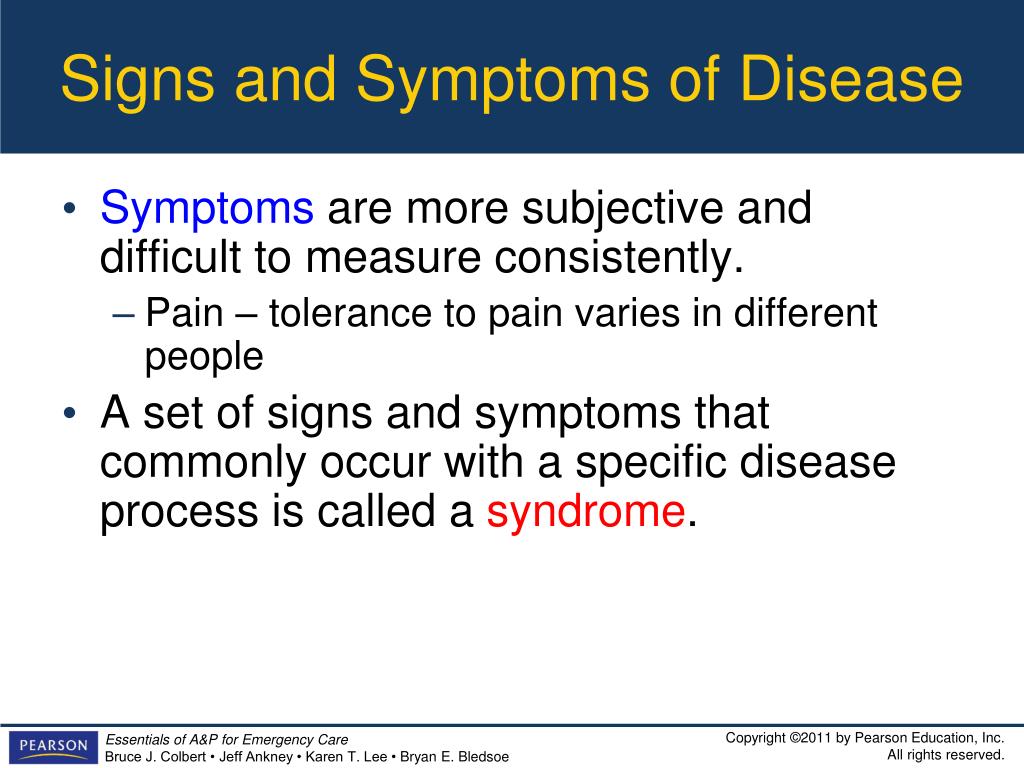 Signs and Symptoms of Disease

• Symptoms are more subjective and difficult to measure consistently.
– Pain – tolerance to pain varies in different people

• A set of signs and symptoms that commonly occur with a specific disease process is called a syndrome.

PEARSON

Essentials of A&P for Emergency Care
Bruce J. Colbert • Jeff Ankney • Karen T. Lee • Bryan E. Bledsoe

Copyright ©2011 by Pearson Education, Inc.
All rights reserved.